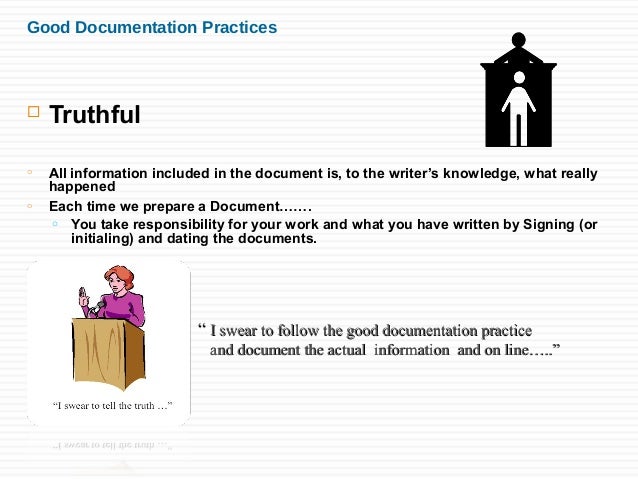 Good Documentation Practices

Truthful

All information included in the document is, to the writer's knowledge, what really happened

Each time we prepare a Document…….

You take responsibility for your work and what you have written by Signing (or initialing) and dating the documents.

"I swear to tell the truth …"

" I swear to follow the good documentation practice and document the actual information and on line….."